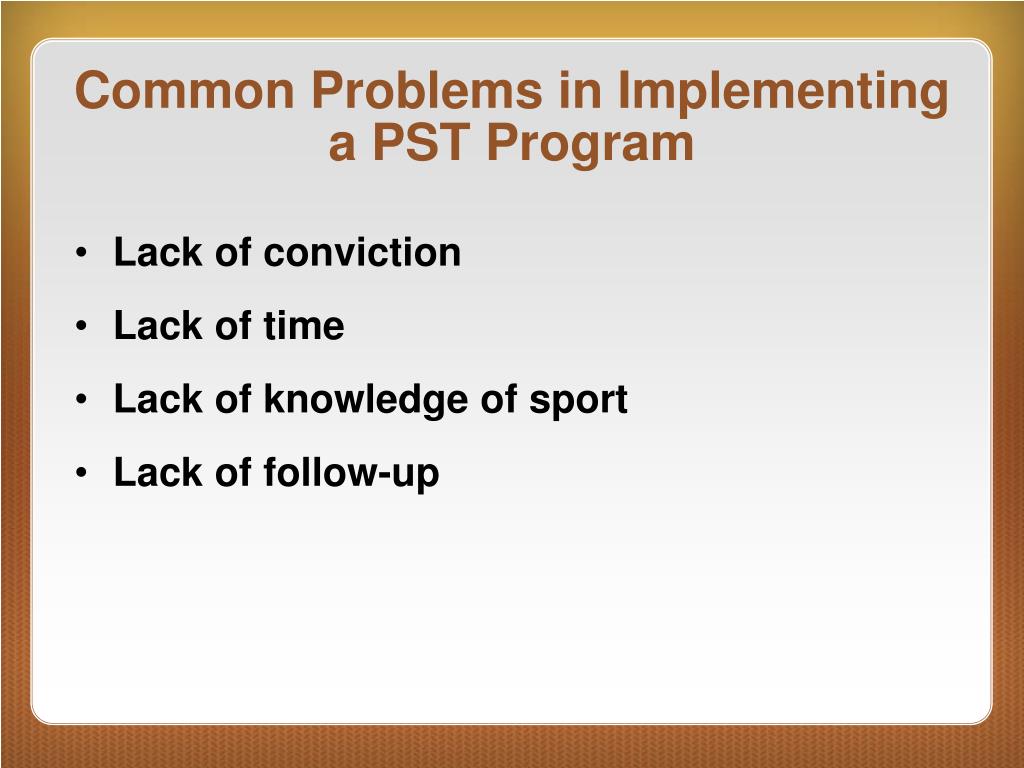 Common Problems in Implementing a PST Program

• Lack of conviction
• Lack of time
• Lack of knowledge of sport
• Lack of follow-up